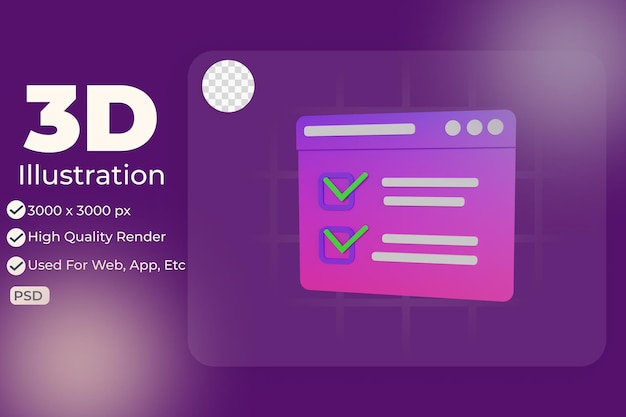 3D
Illustration

3000 x 3000 px
High Quality Render
Used For Web, App, Etc

PSD